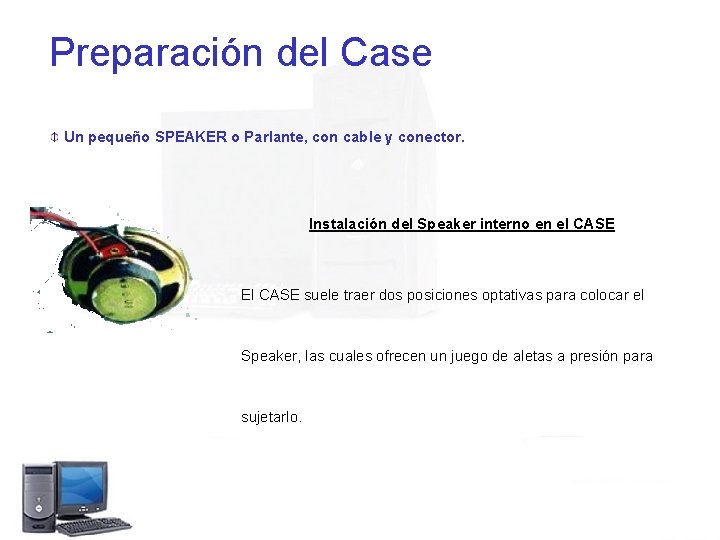 Preparación del Case

Un pequeño SPEAKER o Parlante, con cable y conector.

Instalación del Speaker interno en el CASE

El CASE suele traer dos posiciones optativas para colocar el Speaker, las cuales ofrecen un juego de aletas a presión para sujetarlo.